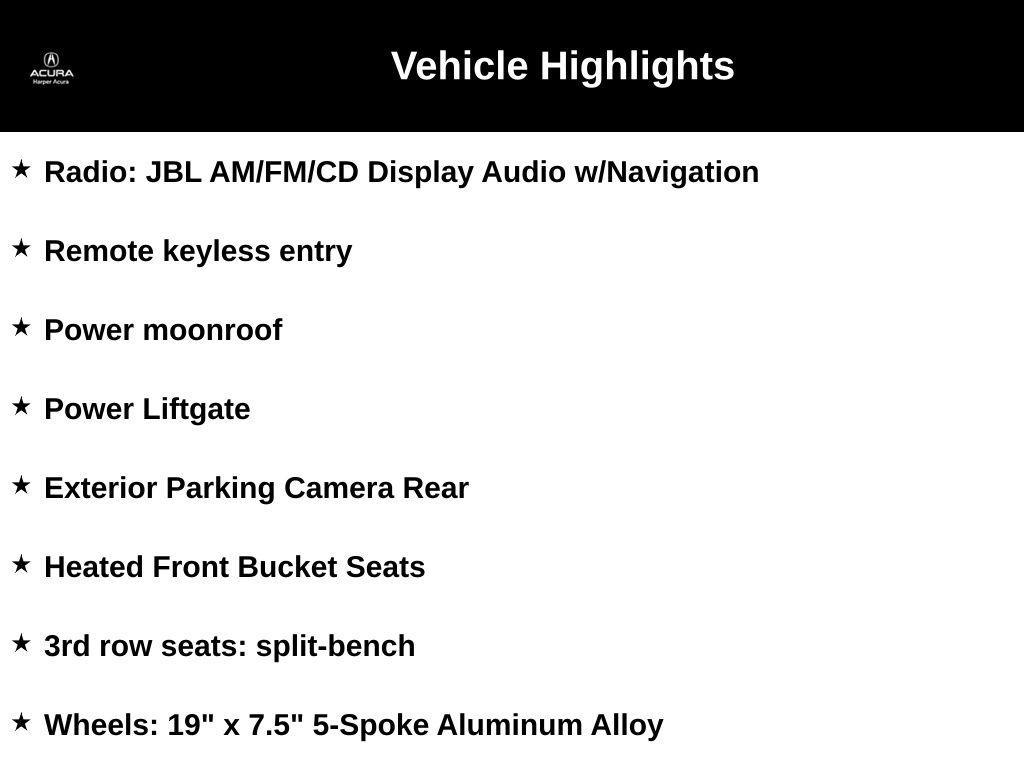 ACURA
Harper Acura

Vehicle Highlights

★ Radio: JBL AM/FM/CD Display Audio w/Navigation

★ Remote keyless entry

★ Power moonroof

★ Power Liftgate

★ Exterior Parking Camera Rear

★ Heated Front Bucket Seats

★ 3rd row seats: split-bench

★ Wheels: 19" x 7.5" 5-Spoke Aluminum Alloy